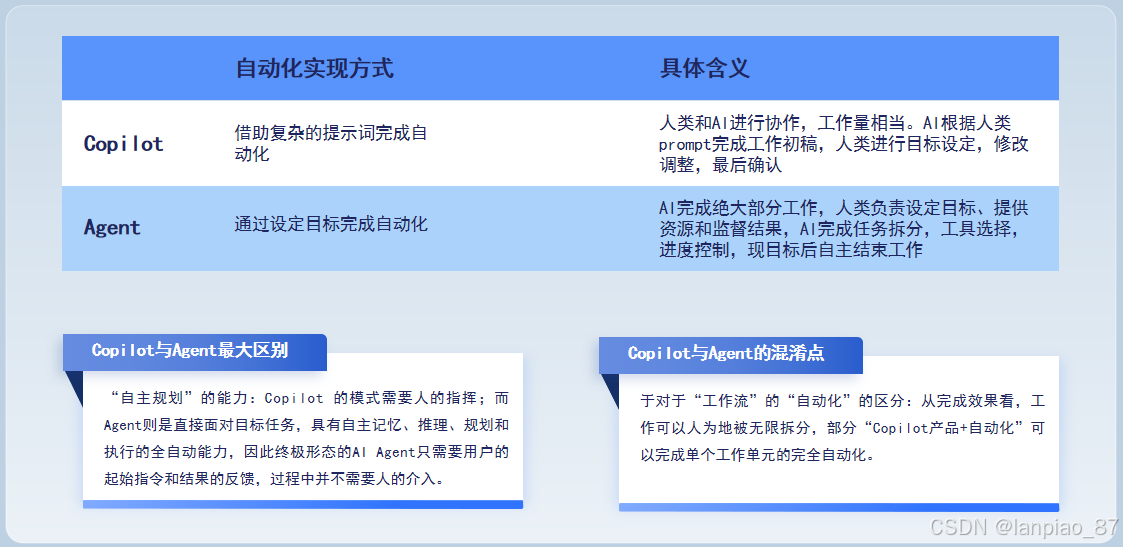 |  | 自动化实现方式 | 具体含义 |
|---|---|---|
| Copilot | 借助复杂的提示词完成自动化 | 人类和AI进行协作，工作量相当。AI根据人类prompt完成工作初稿，人类进行目标设定，修改调整，最后确认 |
| Agent | 通过设定目标完成自动化 | AI完成绝大部分工作，人类负责设定目标、提供资源和监督结果，AI完成任务拆分，工具选择，进度控制，现目标后自主结束工作 |

Copilot与Agent最大区别

“自主规划”的能力：Copilot 的模式需要人的指挥；而Agent则是直接面对目标任务，具有自主记忆、推理、规划和执行的全自动能力，因此终极形态的AI Agent只需要用户的起始指令和结果的反馈，过程中并不需要人的介入。

Copilot与Agent的混淆点

于对于“工作流”的“自动化”的区分：从完成效果看，工作可以人为地被无限拆分，部分“Copilot产品+自动化”可以完成单个工作单元的完全自动化。

CSDN @lanpiao_87